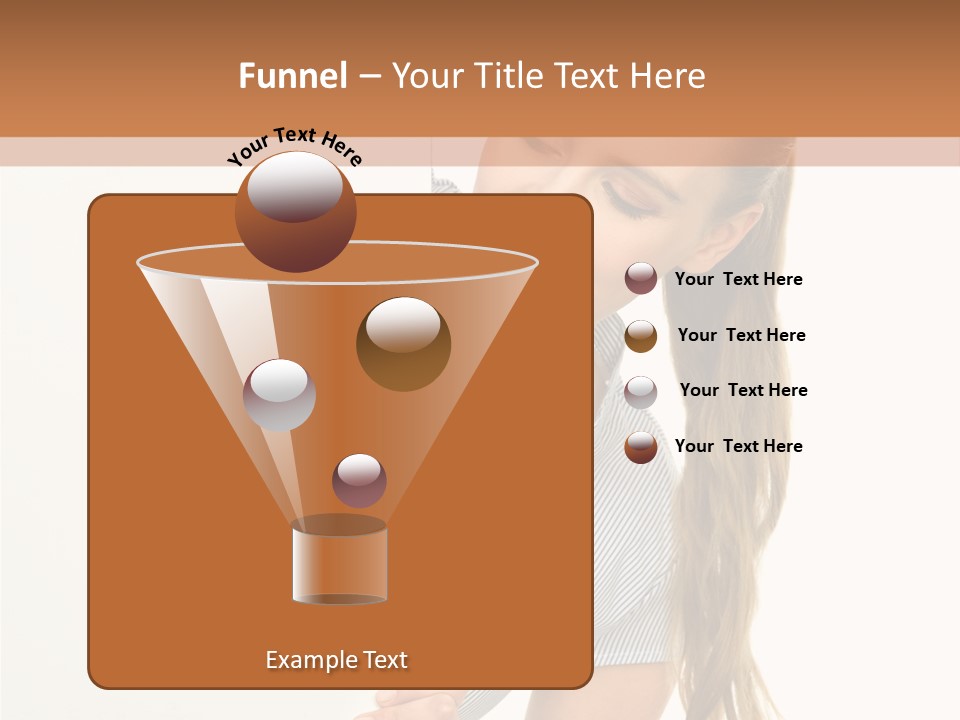 Funnel – Your Title Text Here

Your Text Here

Your Text Here

Your Text Here

Your Text Here

Your Text Here

Example Text